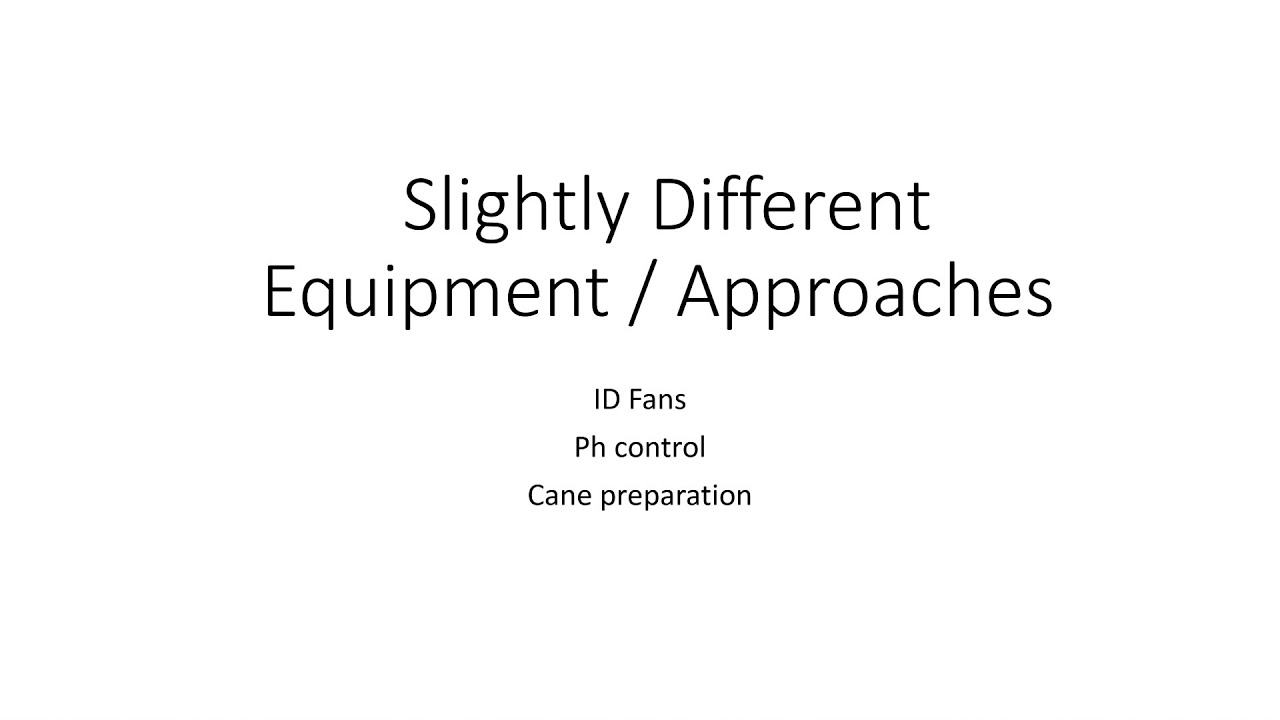 Slightly Different Equipment / Approaches

ID Fans

Ph control

Cane preparation